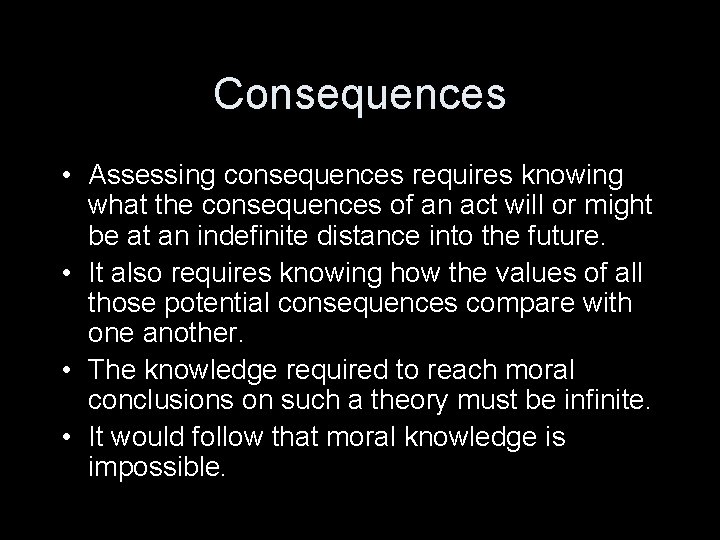 Consequences

• Assessing consequences requires knowing what the consequences of an act will or might be at an indefinite distance into the future.
• It also requires knowing how the values of all those potential consequences compare with one another.
• The knowledge required to reach moral conclusions on such a theory must be infinite.
• It would follow that moral knowledge is impossible.